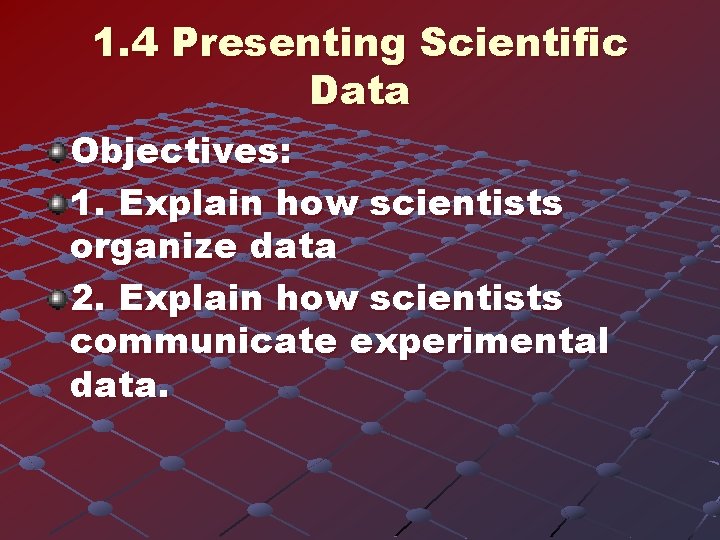 1.4 Presenting Scientific Data

Objectives:

1. Explain how scientists organize data

2. Explain how scientists communicate experimental data.